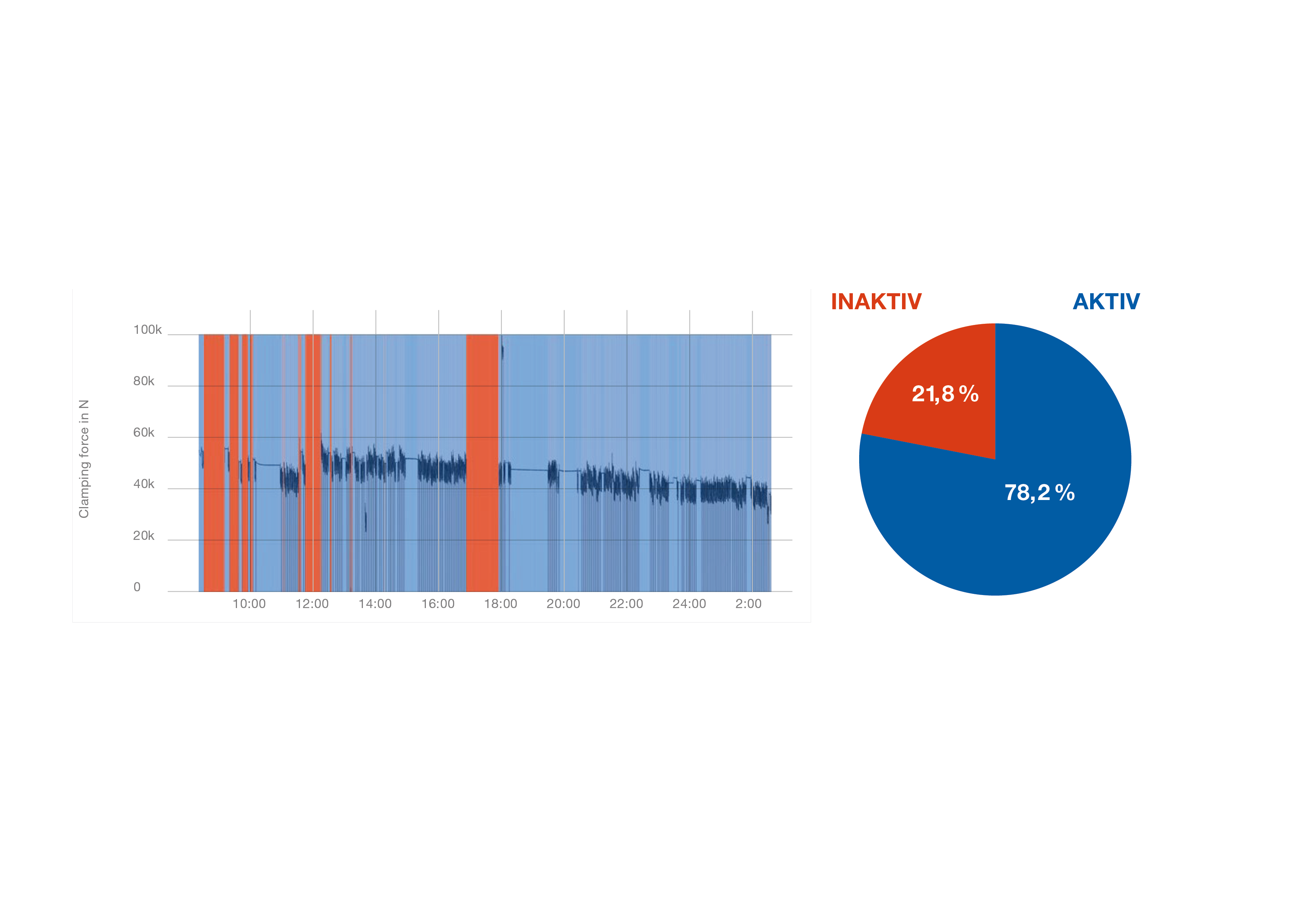 Clamping force in N

100k
80k
60k
40k
20k
0

10:00
12:00
14:00
16:00
18:00
20:00
22:00
24:00
2:00

INAKTIV
AKTIV

21,8 %
78,2 %